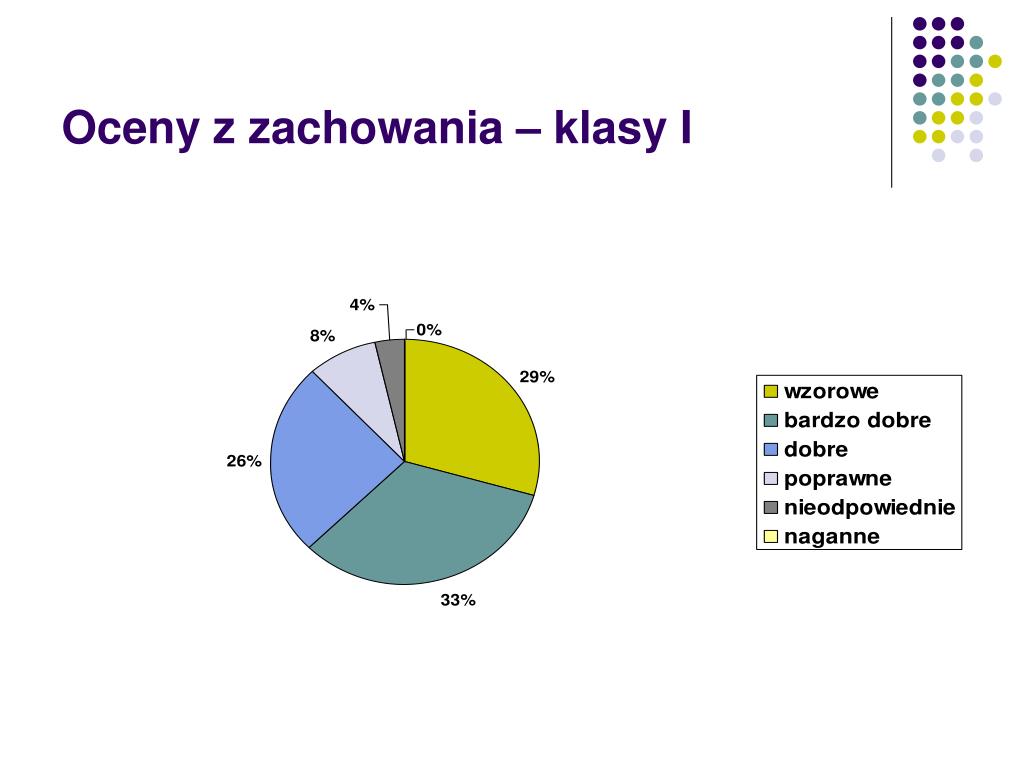 Oceny z zachowania – klasy I

4%
0%
8%
29%
26%
33%

wzorowe
bardzo dobre
dobre
poprawne
nieodpowiednie
naganne